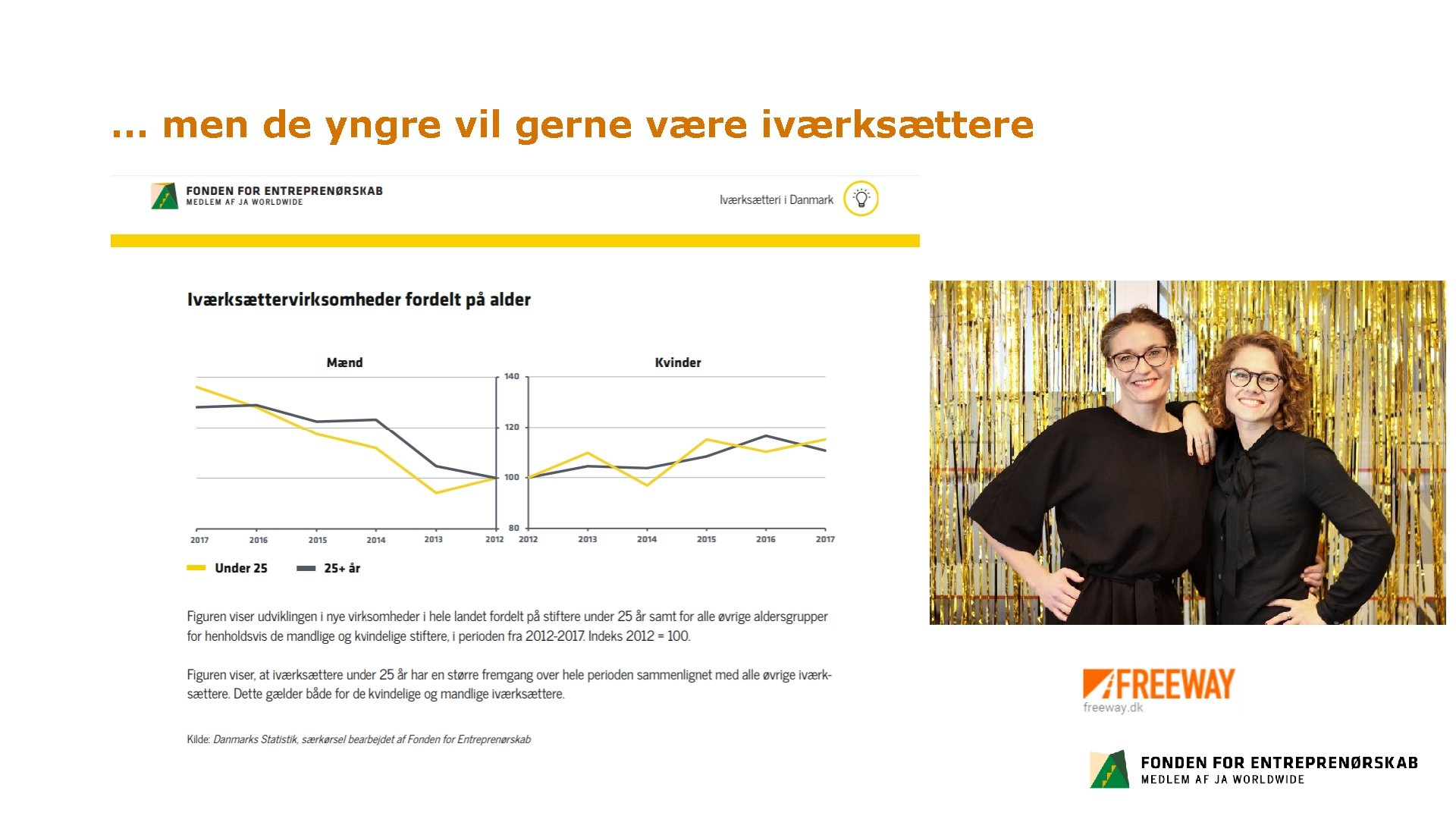 ... men de yngre vil gerne være iværksættere

FONDEN FOR ENTREPRENØRSKAB
MEDLEM AF JA WORLDWIDE

Iværksætteri i Danmark

Iværksættervirksomheder fordelt på alder

Mænd

Kvinder

140
120
100
80

2017 2016 2015 2014 2013 2012

2012 2013 2014 2015 2016 2017

Under 25 25+ år

Figuren viser udviklingen i nye virksomheder i hele landet fordelt på stiftere under 25 år samt for alle øvrige aldersgrupper for henholdsvis de mandlige og kvindelige stiftere, i perioden fra 2012-2017. Indeks 2012 = 100.

Figuren viser, at iværksættere under 25 år har en større fremgang over hele perioden sammenlignet med alle øvrige iværksættere. Dette gælder både for de kvindelige og mandlige iværksættere.

Kilde: Danmarks Statistik, særkørsel bearbejdet af Fonden for Entreprenørskab

FREEWAY
freeway.dk

FONDEN FOR ENTREPRENØRSKAB
MEDLEM AF JA WORLDWIDE